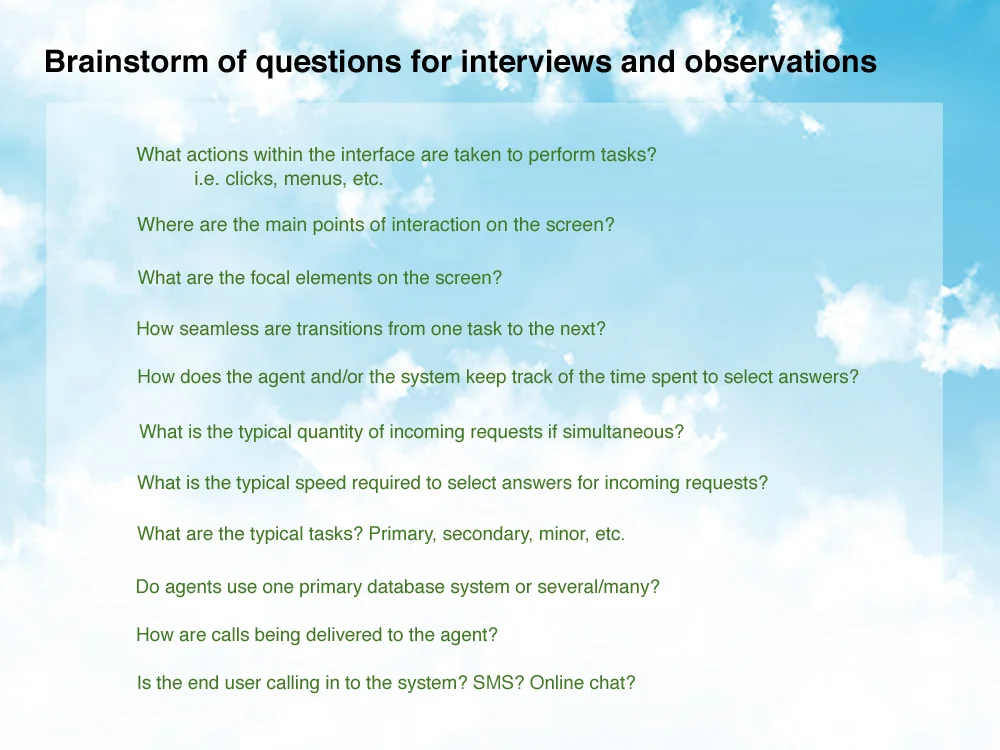 Brainstorm of questions for interviews and observations

What actions within the interface are taken to perform tasks?
i.e. clicks, menus, etc.

Where are the main points of interaction on the screen?

What are the focal elements on the screen?

How seamless are transitions from one task to the next?

How does the agent and/or the system keep track of the time spent to select answers?

What is the typical quantity of incoming requests if simultaneous?

What is the typical speed required to select answers for incoming requests?

What are the typical tasks? Primary, secondary, minor, etc.

Do agents use one primary database system or several/many?

How are calls being delivered to the agent?

Is the end user calling in to the system? SMS? Online chat?